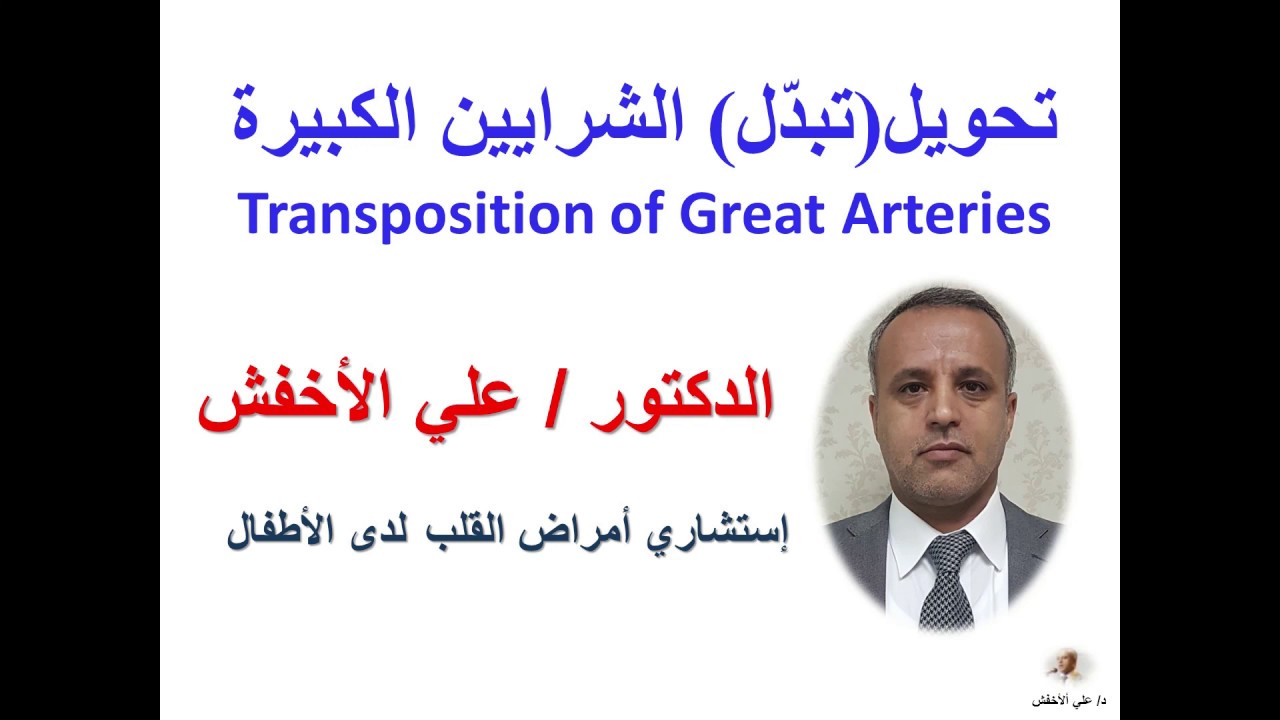 تحويل(تبدّل) الشرايين الكبيرة
Transposition of Great Arteries

الدكتور / علي الأخفش

إستشاري أمراض القلب لدى الأطفال

د/ علي ألأخفش